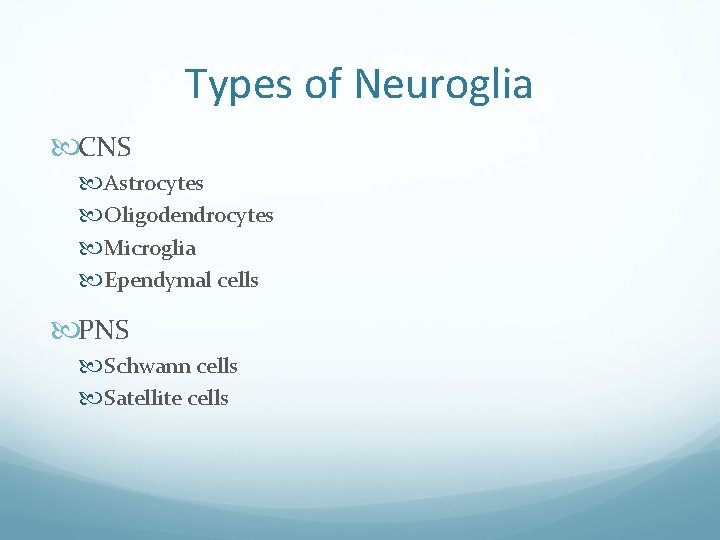 Types of Neuroglia

CNS

Astrocytes

Oligodendrocytes

Microglia

Ependymal cells

PNS

Schwann cells

Satellite cells